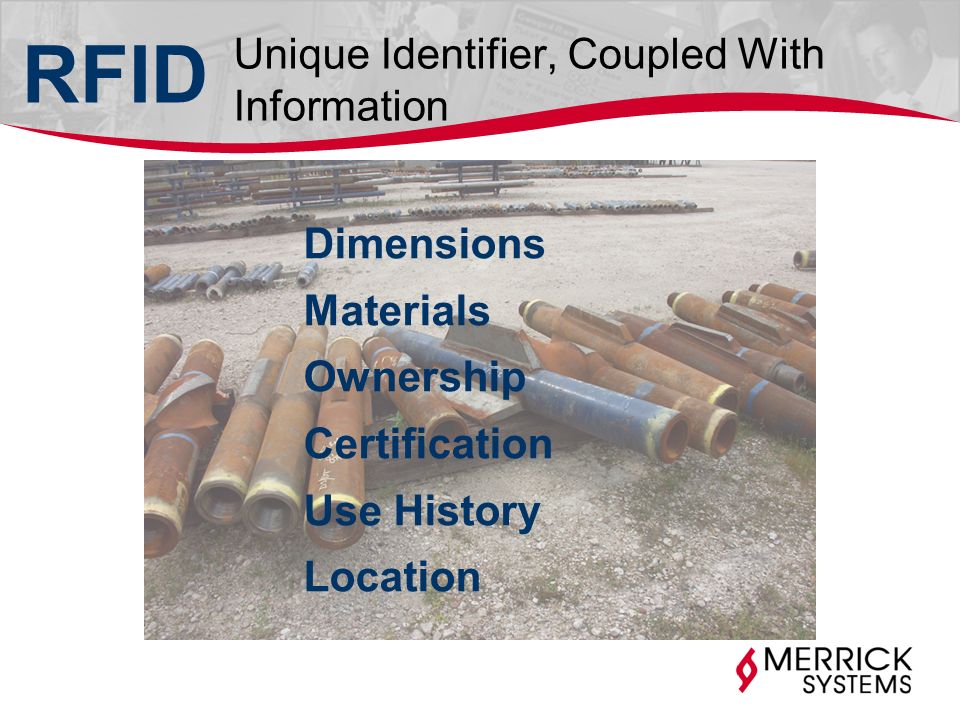 RFID Unique Identifier, Coupled With Information

Dimensions
Materials
Ownership
Certification
Use History
Location

MERRICK SYSTEMS